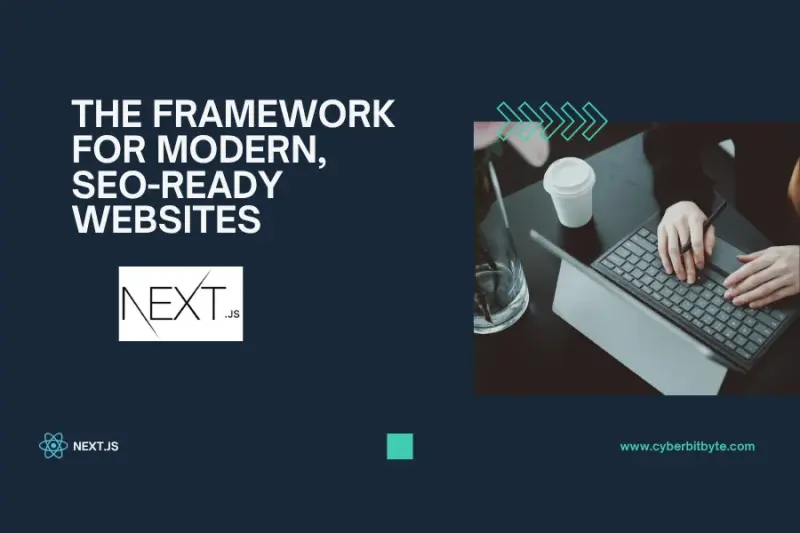 THE FRAMEWORK FOR MODERN, SEO-READY WEBSITES

NEXT.JS

NEXT.JS

www.cyberbitbyte.com